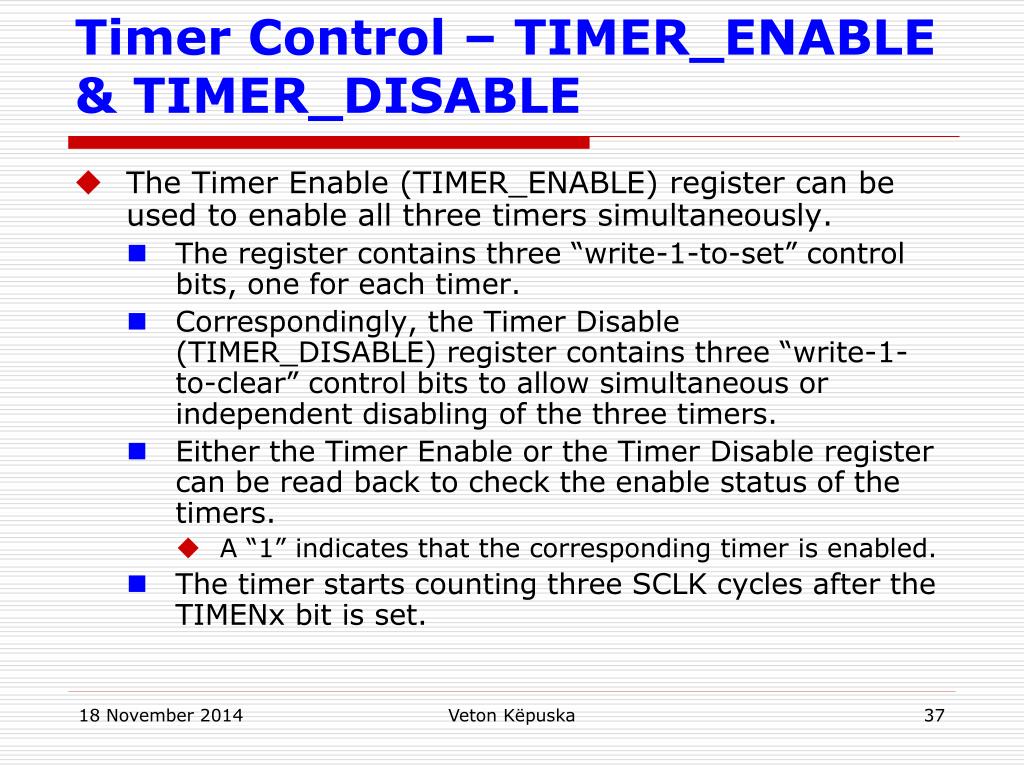 Timer Control – TIMER_ENABLE & TIMER_DISABLE

The Timer Enable (TIMER_ENABLE) register can be used to enable all three timers simultaneously.

The register contains three “write-1-to-set” control bits, one for each timer.

Correspondingly, the Timer Disable (TIMER_DISABLE) register contains three “write-1-to-clear” control bits to allow simultaneous or independent disabling of the three timers.

Either the Timer Enable or the Timer Disable register can be read back to check the enable status of the timers.

A “1” indicates that the corresponding timer is enabled.

The timer starts counting three SCLK cycles after the TIMENx bit is set.

18 November 2014

Veton Këpuska

37